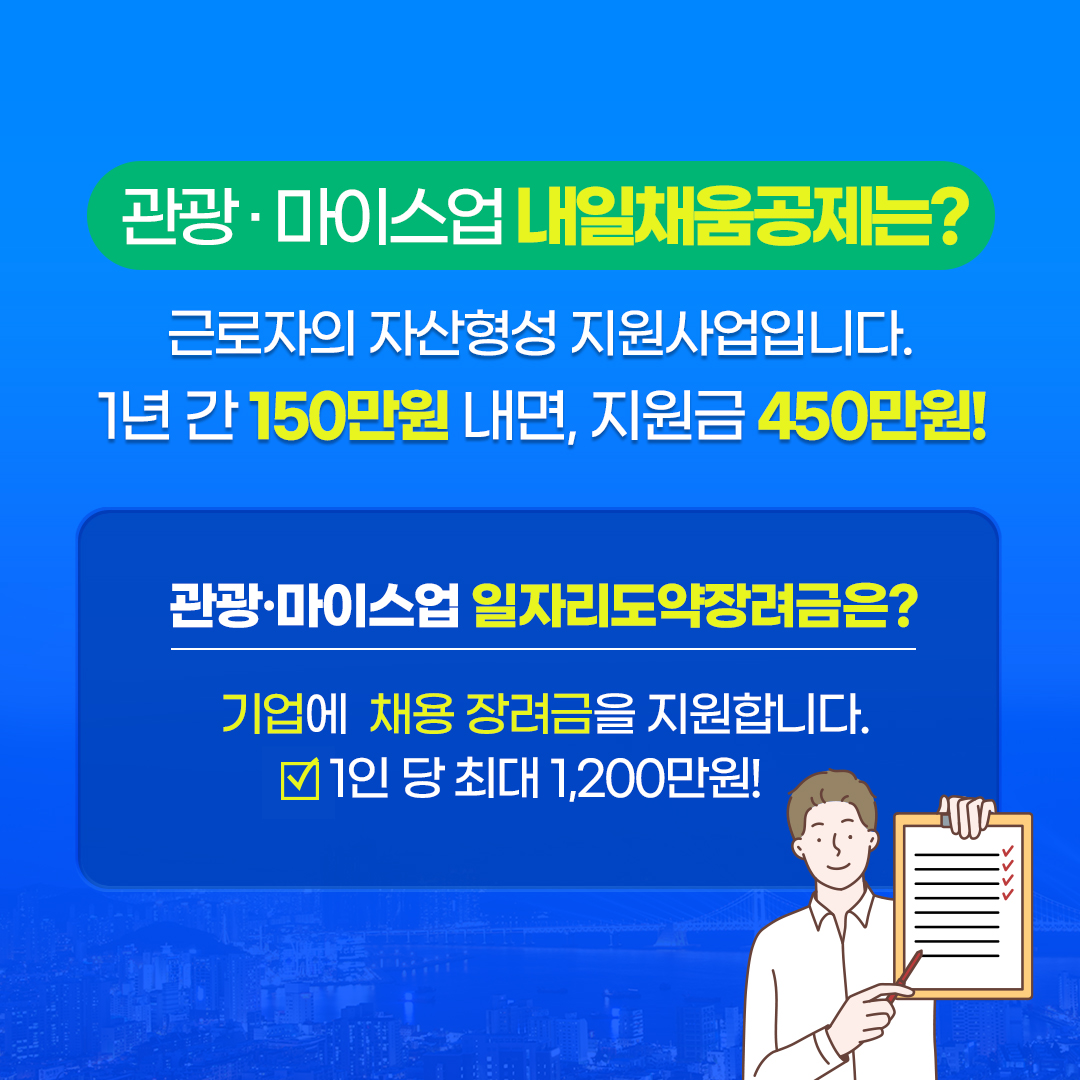 관광 · 마이스업 내일채움공제는?

근로자의 자산형성 지원사업입니다.
1년 간 150만원 내면, 지원금 450만원!

관광·마이스업 일자리도약장려금은?

기업에 채용 장려금을 지원합니다.
☑ 1인 당 최대 1,200만원!